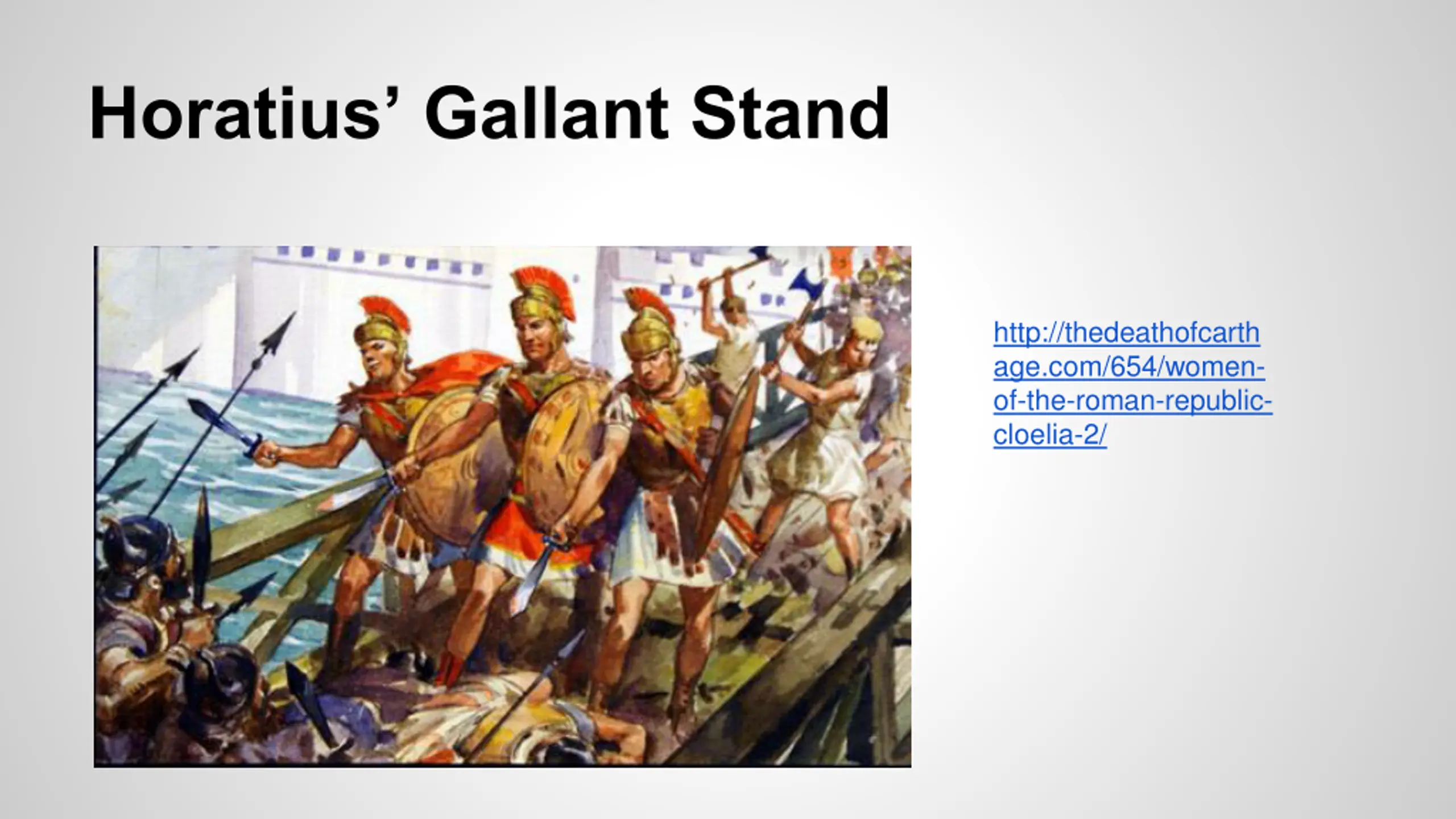 Horatius’ Gallant Stand

http://thedeathofcarthage.com/654/women-of-the-roman-republic-cloelia-2/